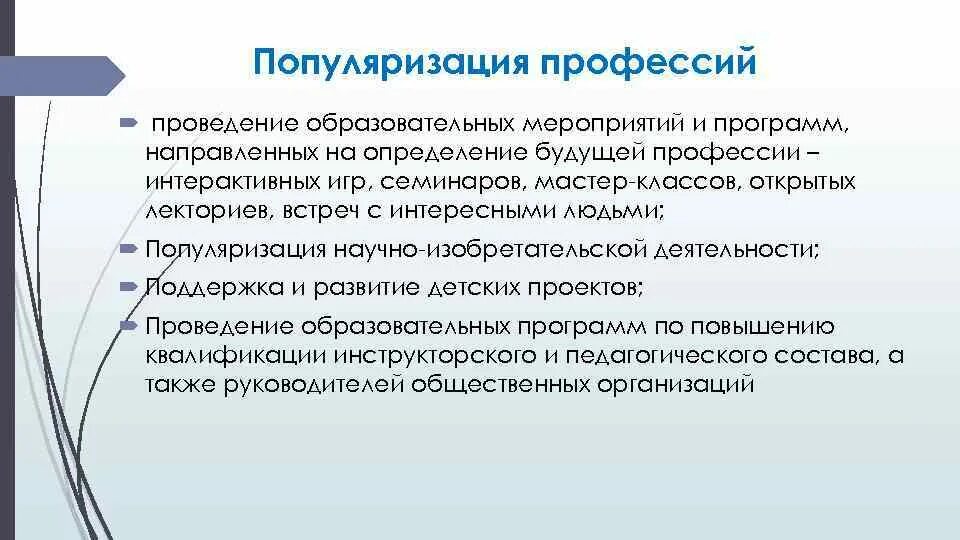 Популяризация профессий

проведение образовательных мероприятий и программ, направленных на определение будущей профессии – интерактивных игр, семинаров, мастер-классов, открытых лекториев, встреч с интересными людьми;

Популяризация научно-изобретательской деятельности;

Поддержка и развитие детских проектов;

Проведение образовательных программ по повышению квалификации инструкторского и педагогического состава, а также руководителей общественных организаций